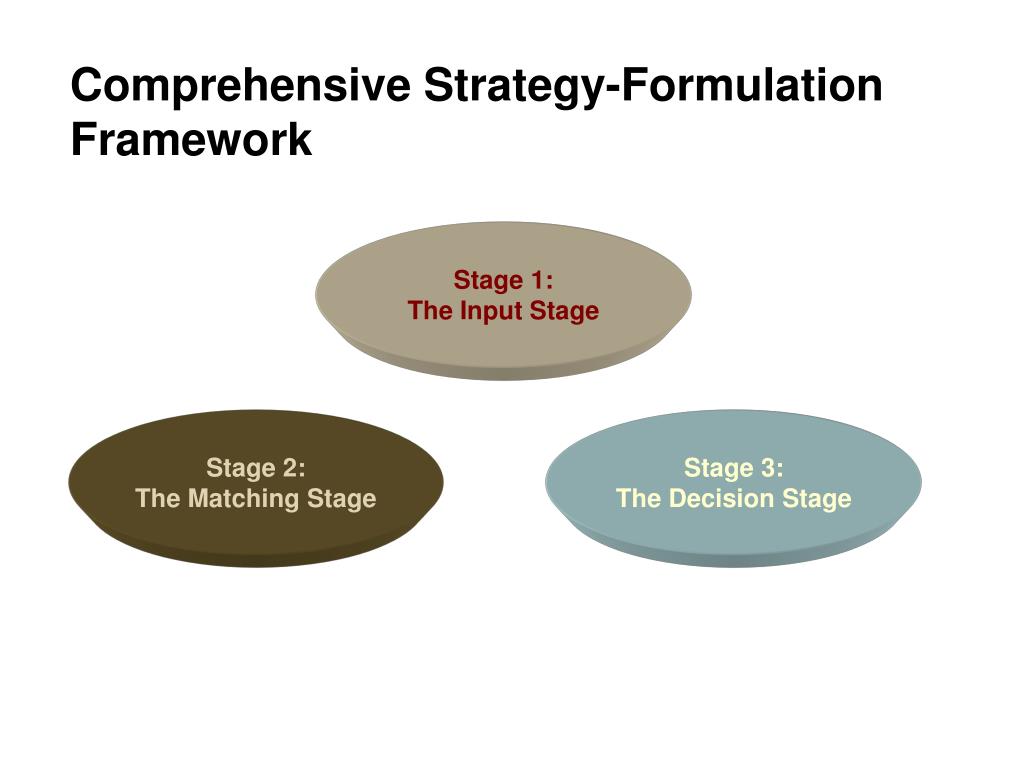 Comprehensive Strategy-Formulation Framework

Stage 1:
The Input Stage

Stage 2:
The Matching Stage

Stage 3:
The Decision Stage